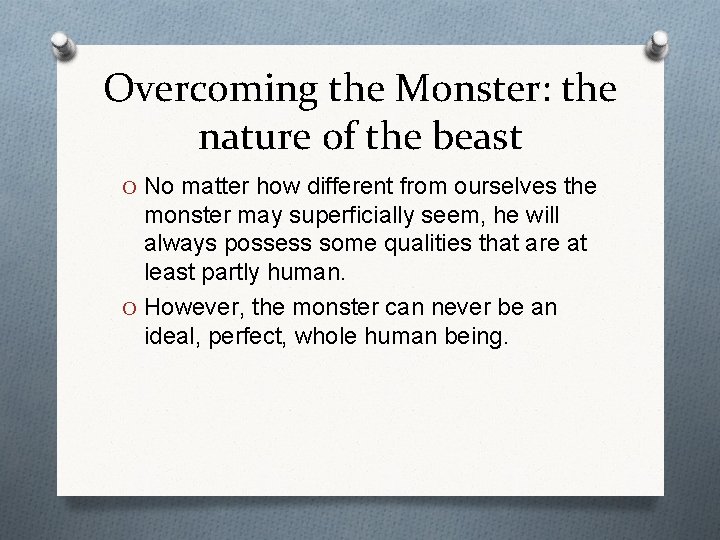 Overcoming the Monster: the nature of the beast

O No matter how different from ourselves the monster may superficially seem, he will always possess some qualities that are at least partly human.

O However, the monster can never be an ideal, perfect, whole human being.